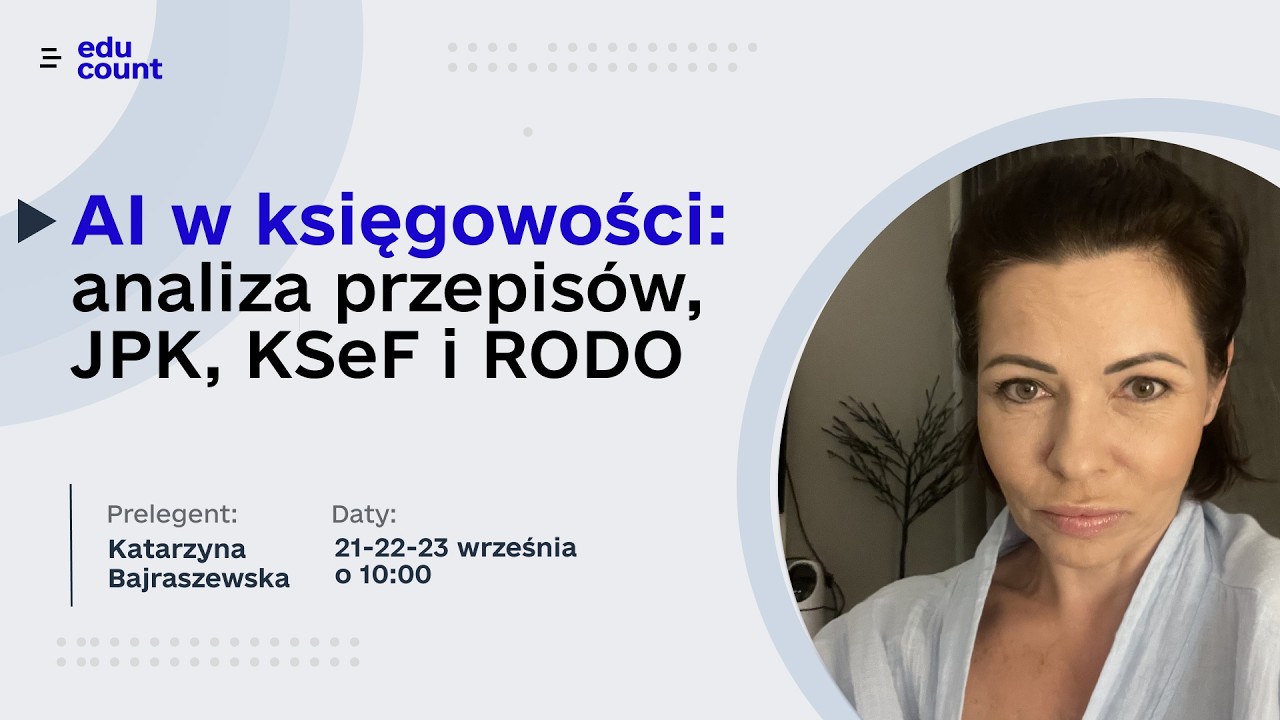 edu
count

AI w księgowości: analiza przepisów, JPK, KSeF i RODO

Prelegent:
Katarzyna Bajraszewska

Daty:
21-22-23 września o 10:00